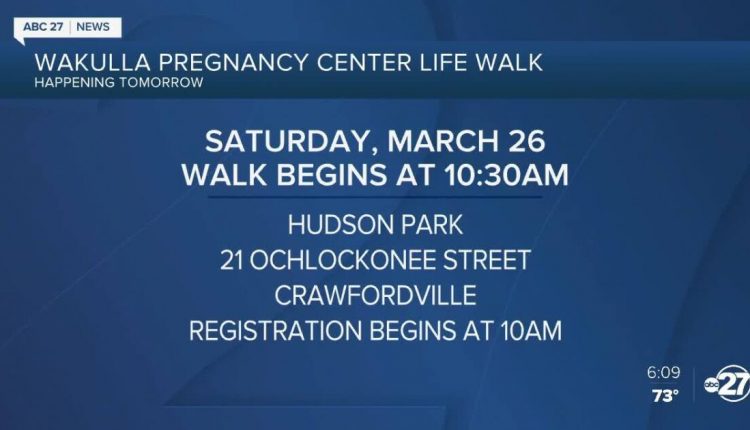 ABC 27 | NEWS

WAKULLA PREGNANCY CENTER LIFE WALK
HAPPENING TOMORROW

SATURDAY, MARCH 26
WALK BEGINS AT 10:30AM

HUDSON PARK
21 OCHLOCKONEE STREET
CRAWFORDVILLE
REGISTRATION BEGINS AT 10AM

6:09
73°

abc 27